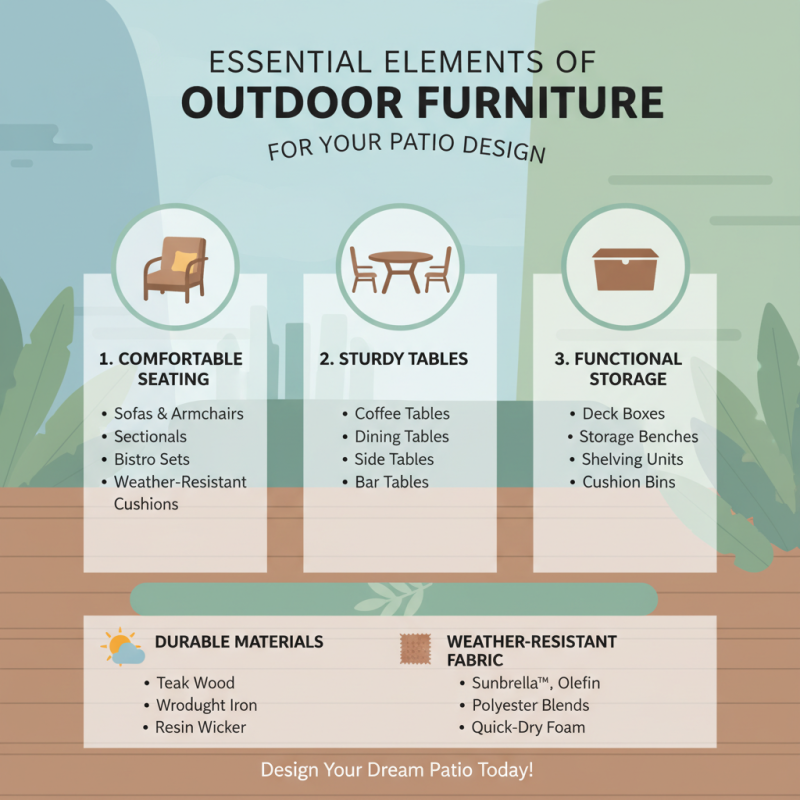 ESSENTIAL ELEMENTS OF
OUTDOOR FURNITURE
FOR YOUR PATIO DESIGN

1. COMFORTABLE SEATING
• Sofas & Armchairs
• Sectionals
• Bistro Sets
• Weather-Resistant Cushions

2. STURDY TABLES
• Coffee Tables
• Dining Tables
• Side Tables
• Bar Tables

3. FUNCTIONAL STORAGE
• Deck Boxes
• Storage Benches
• Shelving Units
• Cushion Bins

DURABLE MATERIALS
• Teak Wood
• Wrodught Iron
• Resin Wicker

WEATHER-RESISTANT FABRIC
• Sunbrella™, Olefin
• Polyester Blends
• Quick-Dry Foam

Design Your Dream Patio Today!